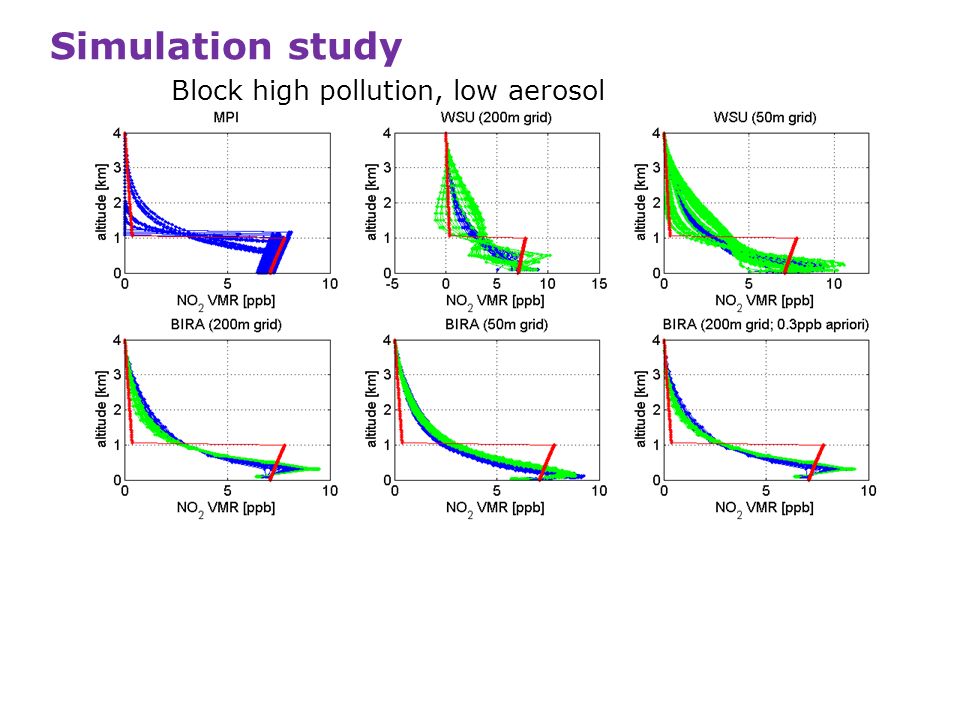 Simulation study

Block high pollution, low aerosol

MPI

altitude [km]

4
3
2
1
0

0 5 10

$NO_2$ VMR [ppb]

WSU (200m grid)

altitude [km]

4
3
2
1
0

-5 0 5 10 15

$NO_2$ VMR [ppb]

WSU (50m grid)

altitude [km]

4
3
2
1
0

0 5 10

$NO_2$ VMR [ppb]

BIRA (200m grid)

altitude [km]

4
3
2
1
0

0 5 10

$NO_2$ VMR [ppb]

BIRA (50m grid)

altitude [km]

4
3
2
1
0

0 5 10

$NO_2$ VMR [ppb]

BIRA (200m grid; 0.3ppb apriori)

altitude [km]

4
3
2
1
0

0 5 10

$NO_2$ VMR [ppb]